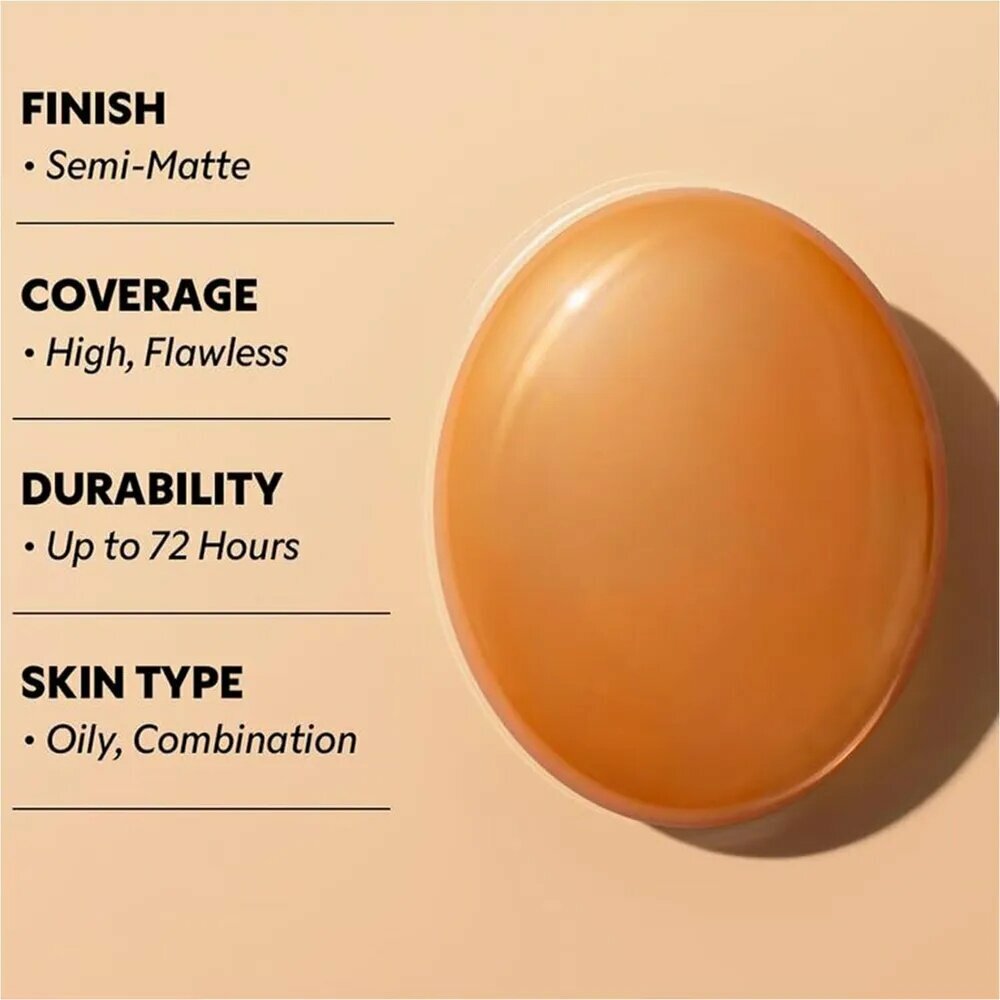 FINISH
• Semi-Matte

COVERAGE
• High, Flawless

DURABILITY
• Up to 72 Hours

SKIN TYPE
• Oily, Combination